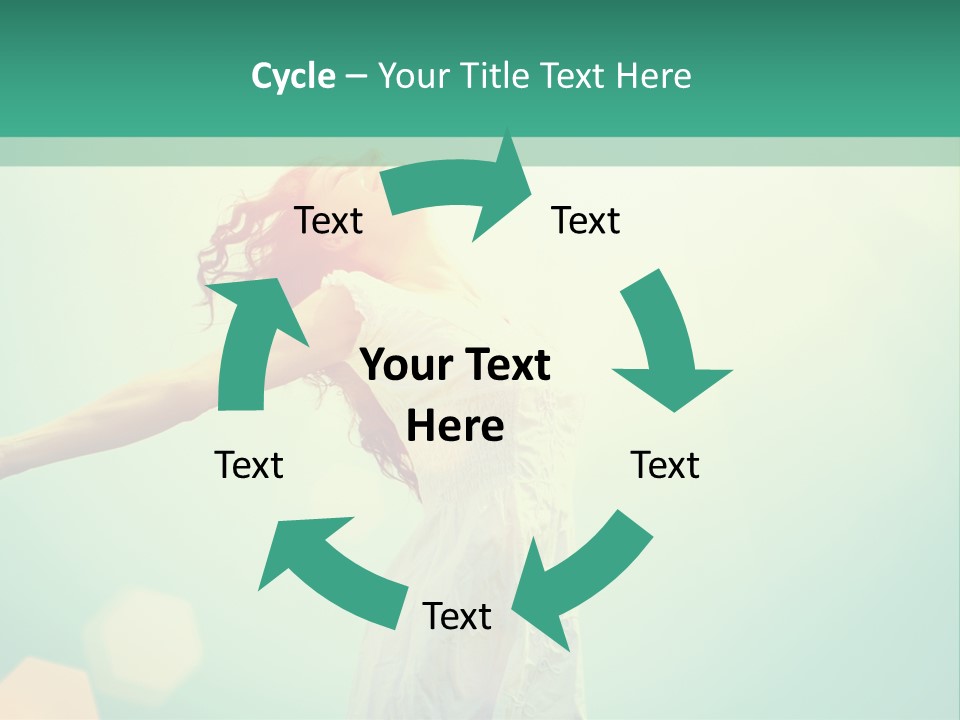 Cycle – Your Title Text Here

Text

Text

Your Text Here

Text

Text

Text